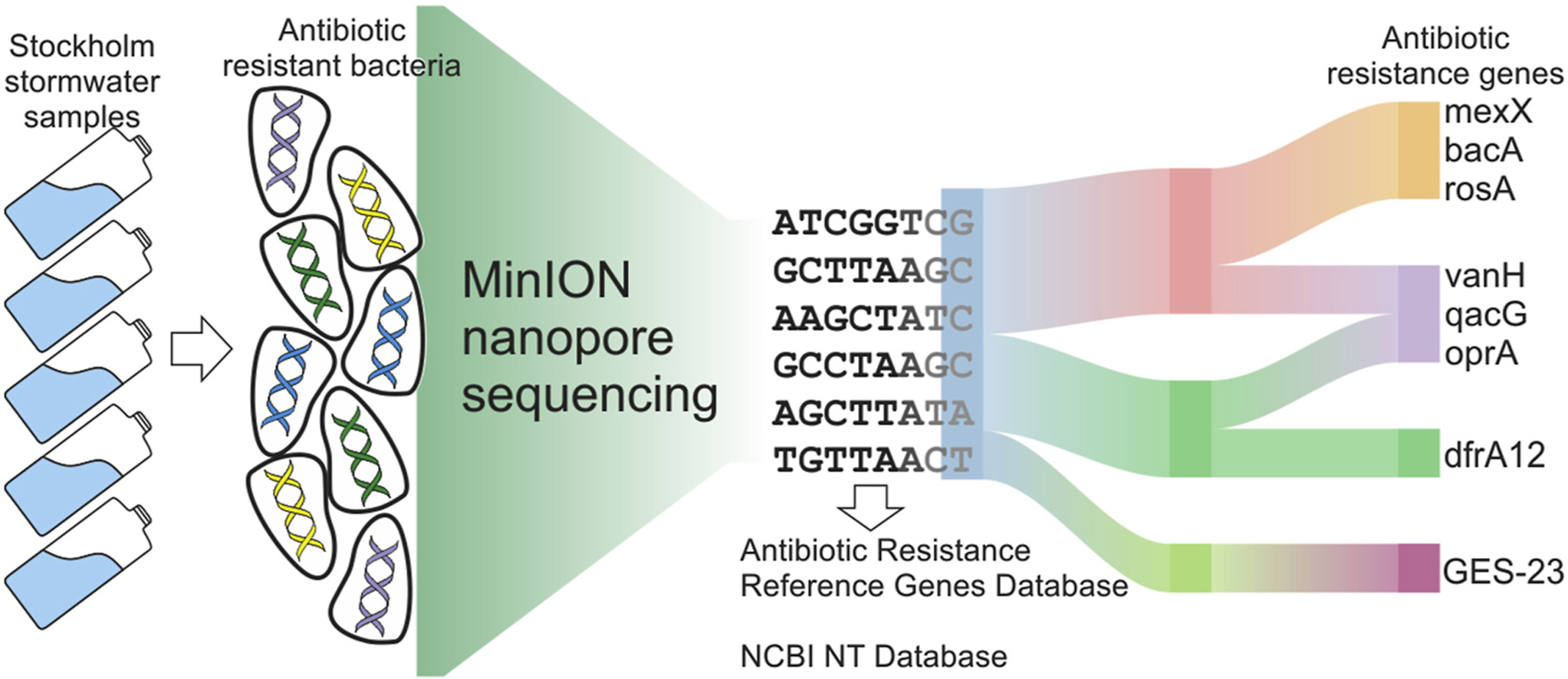 Stockholm stormwater samples

Antibiotic resistant bacteria

MinION nanopore sequencing

ATCGGTCG
GCTTAAGC
AAGCTATC
GCCTAAGC
AGCTTATA
TGTTAACT

Antibiotic Resistance Reference Genes Database

NCBI NT Database

Antibiotic resistance genes

mexX
bacA
rosA

vanH
qacG
oprA

dfrA12

GES-23